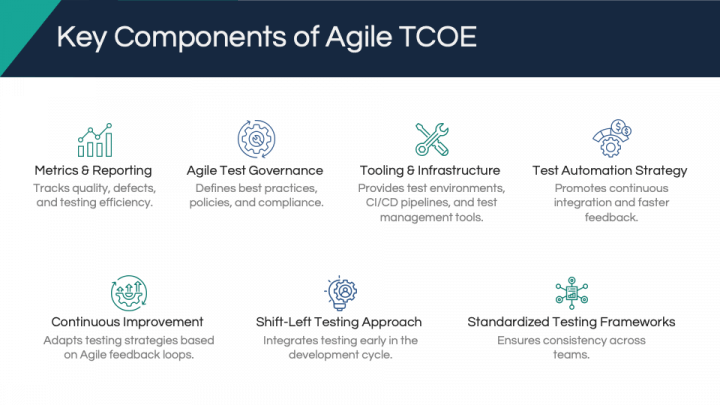 Key Components of Agile TCOE

Metrics & Reporting
Tracks quality, defects, and testing efficiency.

Agile Test Governance
Defines best practices, policies, and compliance.

Tooling & Infrastructure
Provides test environments, CI/CD pipelines, and test management tools.

Test Automation Strategy
Promotes continuous integration and faster feedback.

Continuous Improvement
Adapts testing strategies based on Agile feedback loops.

Shift-Left Testing Approach
Integrates testing early in the development cycle.

Standardized Testing Frameworks
Ensures consistency across teams.